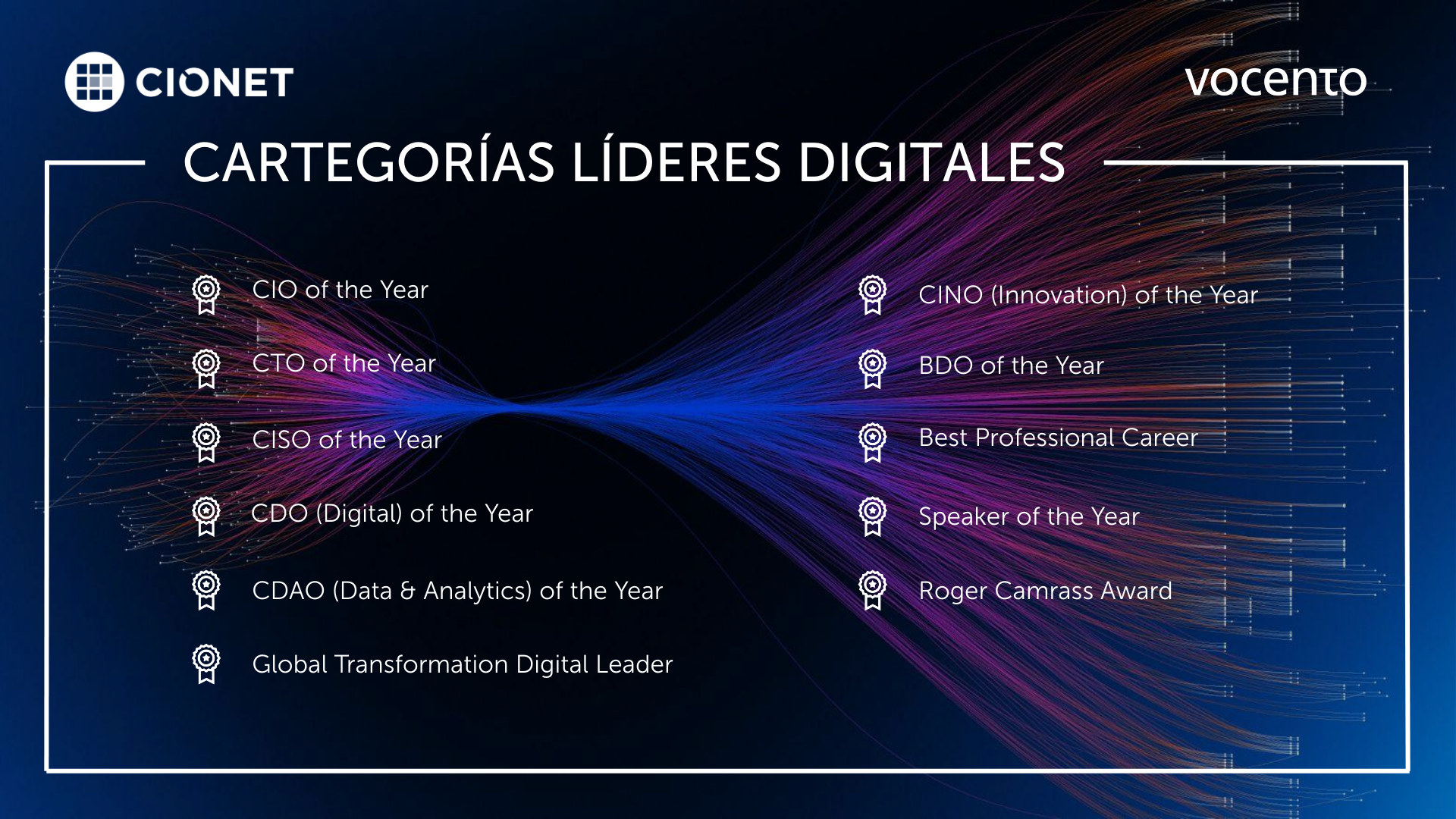 CIONET

vocento

CARTEGORÍAS LÍDERES DIGITALES

CIO of the Year

CTO of the Year

CISO of the Year

CDO (Digital) of the Year

CDAO (Data & Analytics) of the Year

Global Transformation Digital Leader

CINO (Innovation) of the Year

BDO of the Year

Best Professional Career

Speaker of the Year

Roger Camrass Award